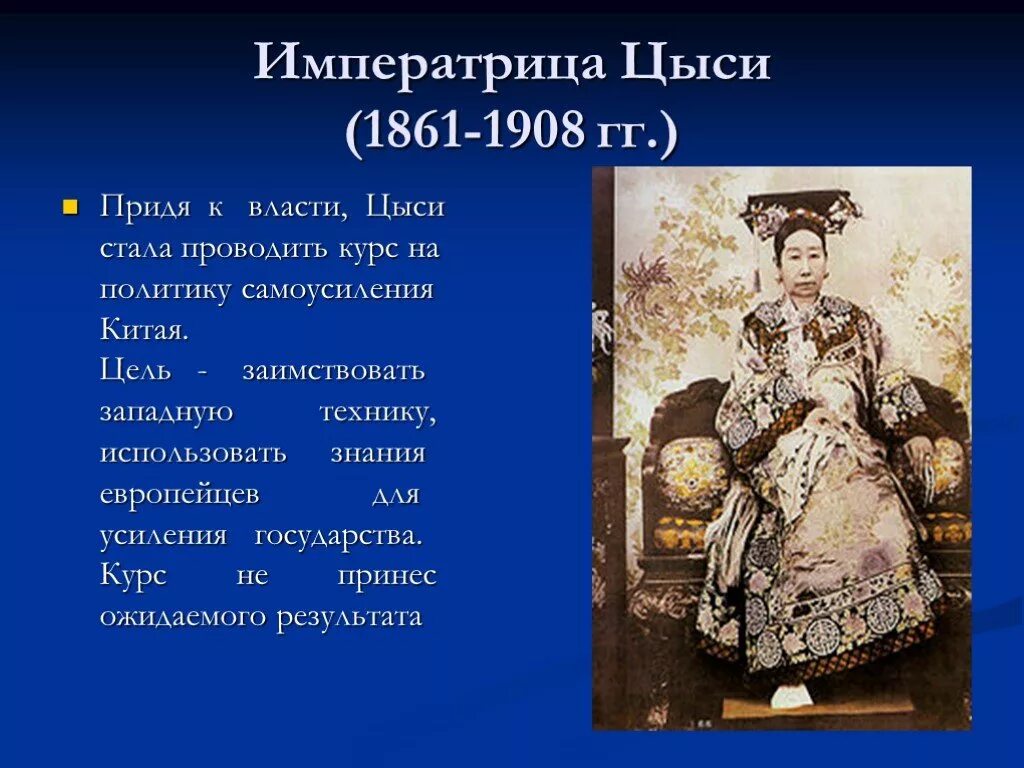 Императрица Цыси
(1861-1908 гг.)

Придя к власти, Цыси стала проводить курс на политику самоусиления Китая.
Цель - заимствовать западную технику, использовать знания европейцев для усиления государства. Курс не принес ожидаемого результата